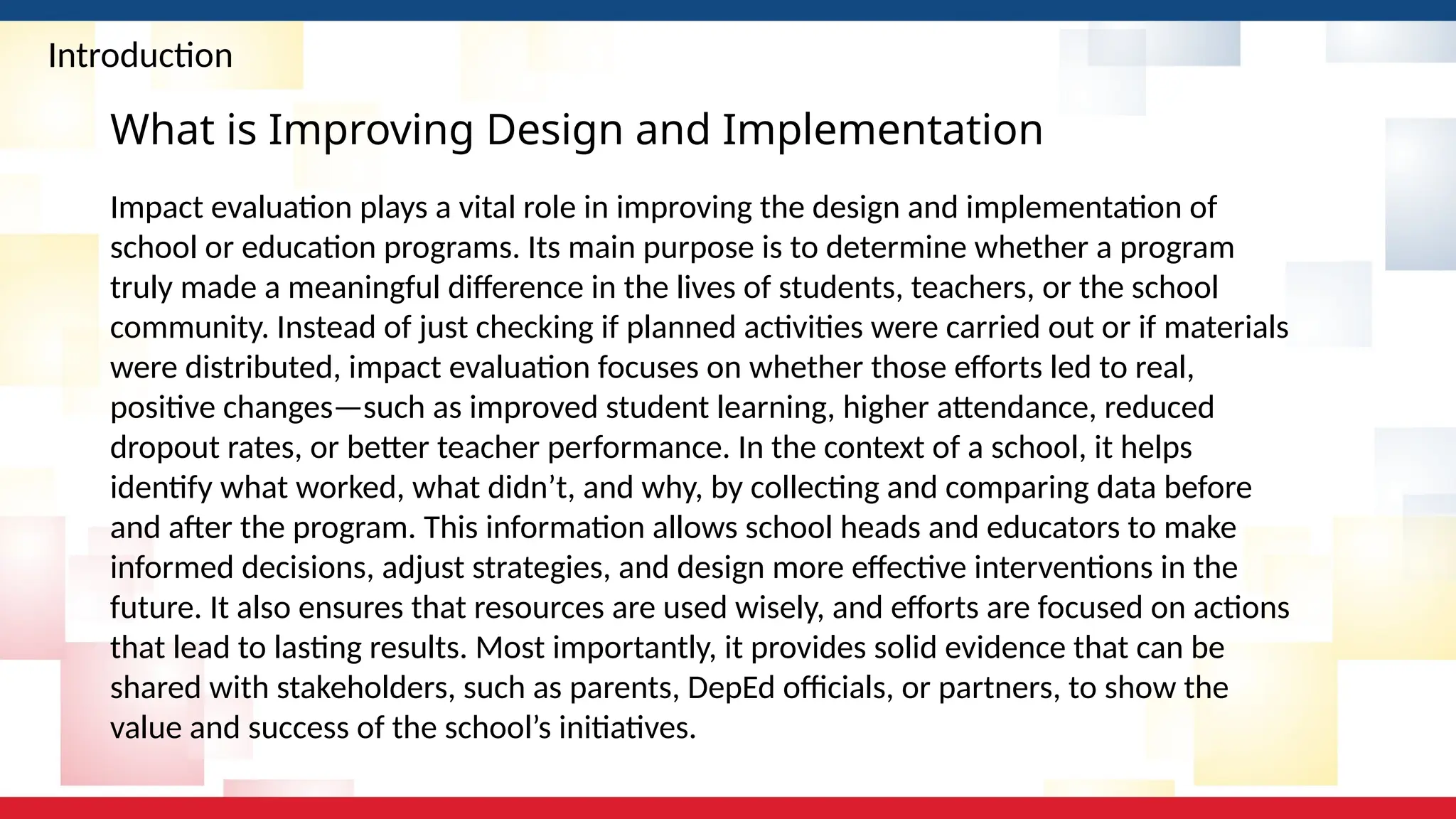 Introduction

What is Improving Design and Implementation

Impact evaluation plays a vital role in improving the design and implementation of school or education programs. Its main purpose is to determine whether a program truly made a meaningful difference in the lives of students, teachers, or the school community. Instead of just checking if planned activities were carried out or if materials were distributed, impact evaluation focuses on whether those efforts led to real, positive changes—such as improved student learning, higher attendance, reduced dropout rates, or better teacher performance. In the context of a school, it helps identify what worked, what didn’t, and why, by collecting and comparing data before and after the program. This information allows school heads and educators to make informed decisions, adjust strategies, and design more effective interventions in the future. It also ensures that resources are used wisely, and efforts are focused on actions that lead to lasting results. Most importantly, it provides solid evidence that can be shared with stakeholders, such as parents, DepEd officials, or partners, to show the value and success of the school’s initiatives.